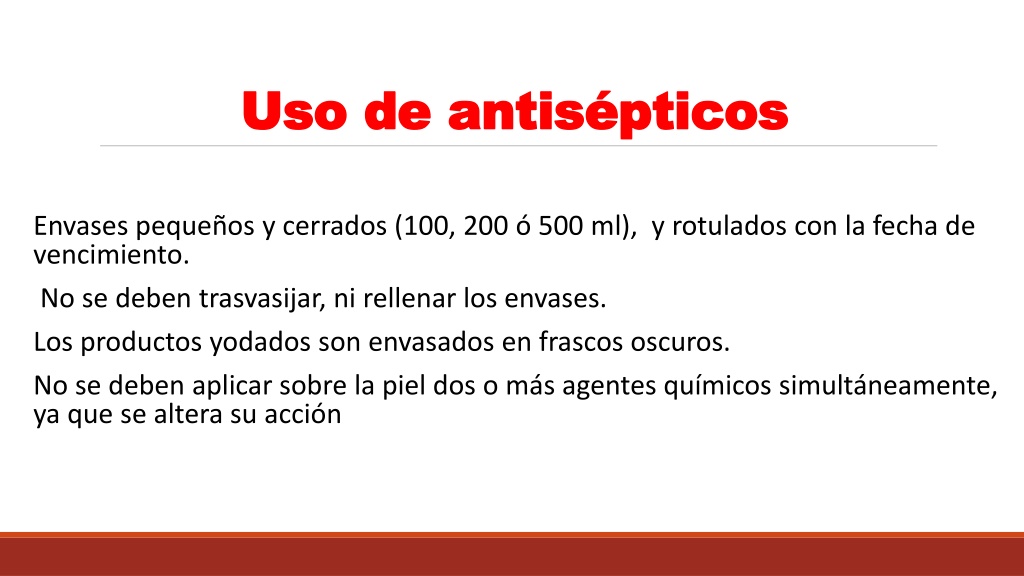 Uso de antisépticos

Envases pequeños y cerrados (100, 200 ó 500 ml),  y rotulados con la fecha de vencimiento.

No se deben trasvasijar, ni rellenar los envases.

Los productos yodados son envasados en frascos oscuros.

No se deben aplicar sobre la piel dos o más agentes químicos simultáneamente, ya que se altera su acción